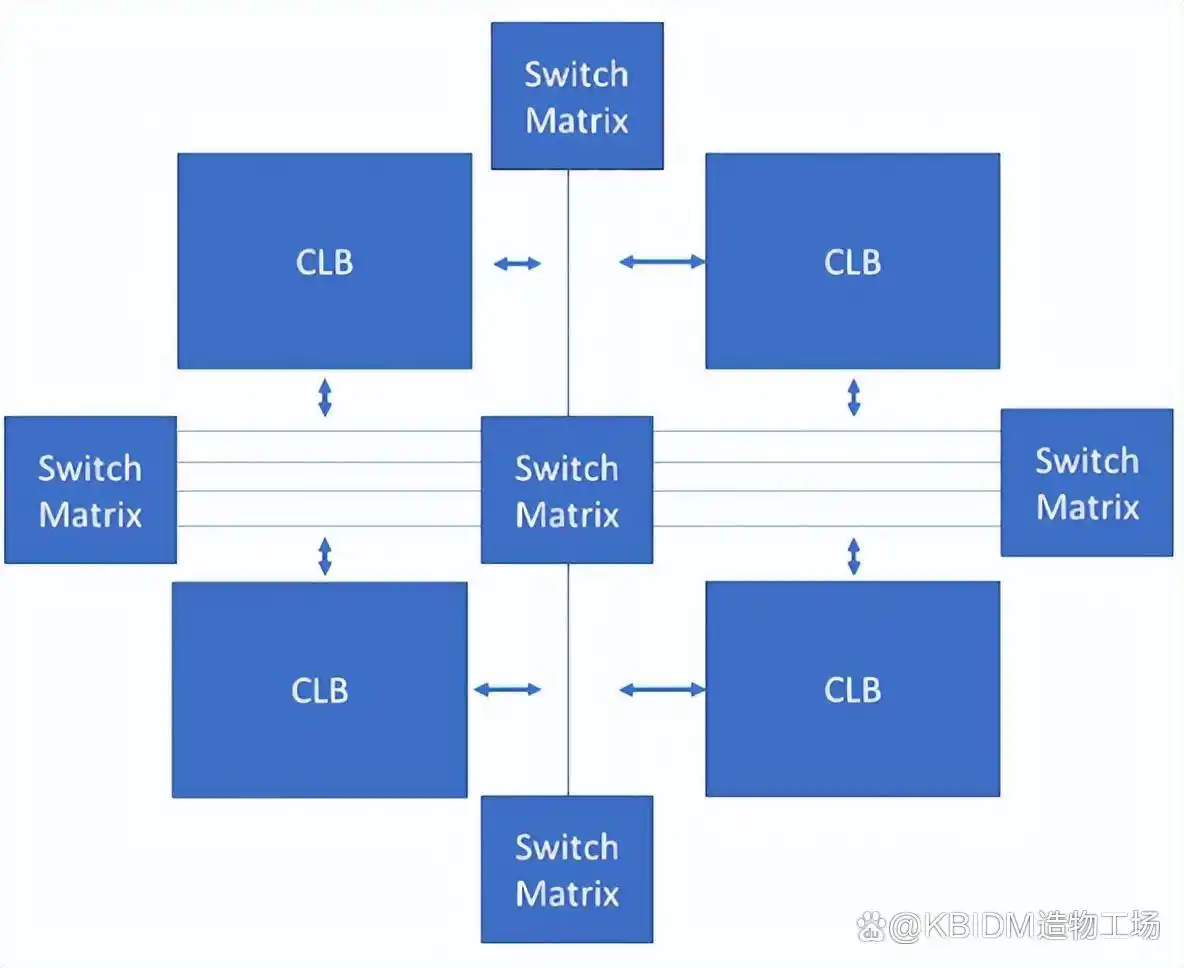 Switch Matrix

CLB

CLB

Switch Matrix

Switch Matrix

Switch Matrix

CLB

CLB

Switch Matrix

@KBIDM造物工场